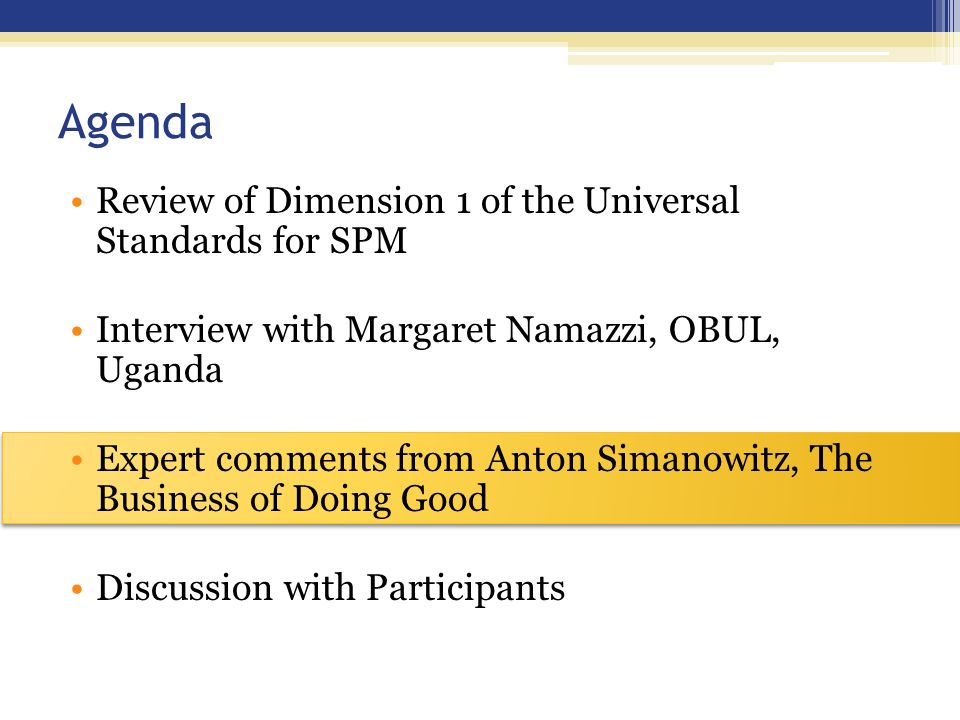 Agenda

• Review of Dimension 1 of the Universal Standards for SPM

• Interview with Margaret Namazzi, OBUL, Uganda

• Expert comments from Anton Simanowitz, The Business of Doing Good

• Discussion with Participants